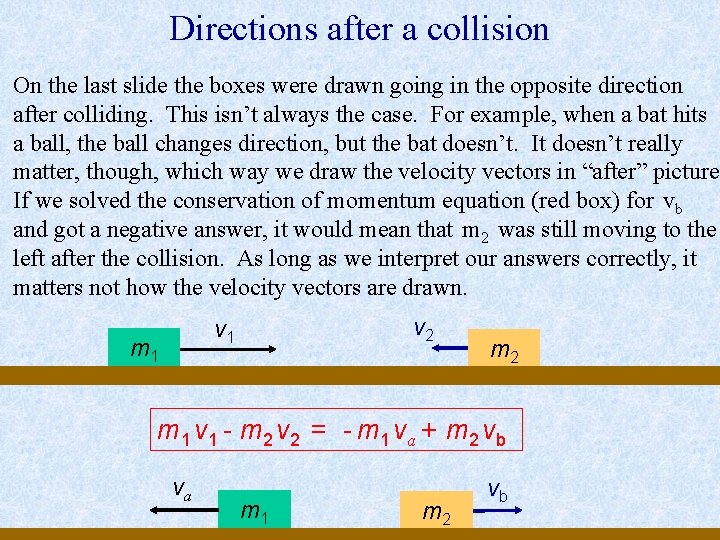 Directions after a collision

On the last slide the boxes were drawn going in the opposite direction after colliding. This isn't always the case. For example, when a bat hits a ball, the ball changes direction, but the bat doesn't. It doesn't really matter, though, which way we draw the velocity vectors in "after" picture If we solved the conservation of momentum equation (red box) for $v_b$ and got a negative answer, it would mean that $m_2$ was still moving to the left after the collision. As long as we interpret our answers correctly, it matters not how the velocity vectors are drawn.

$m_1$ $v_1$ $v_2$ $m_2$

$m_1 v_1 - m_2 v_2 = -m_1 v_a + m_2 v_b$

$v_a$ $m_1$ $m_2$ $v_b$